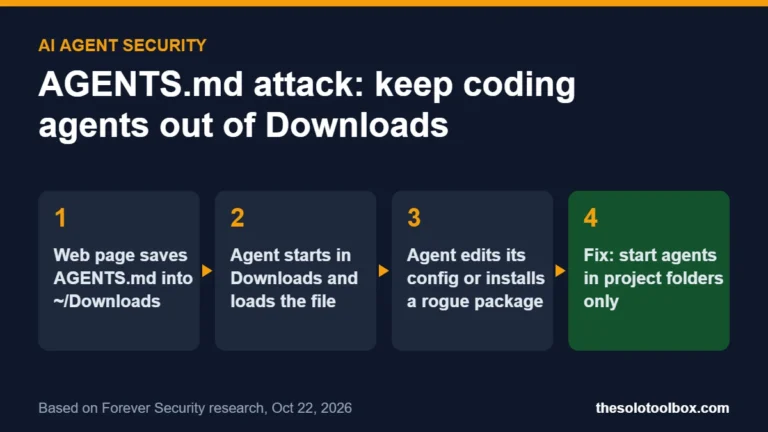 AI AGENT SECURITY

AGENTS.md attack: keep coding agents out of Downloads

1

Web page saves AGENTS.md into ~/Downloads

2

Agent starts in Downloads and loads the file

3

Agent edits its config or installs a rogue package

4

Fix: start agents in project folders only

Based on Forever Security research, Oct 22, 2026

thesolotoolbox.com